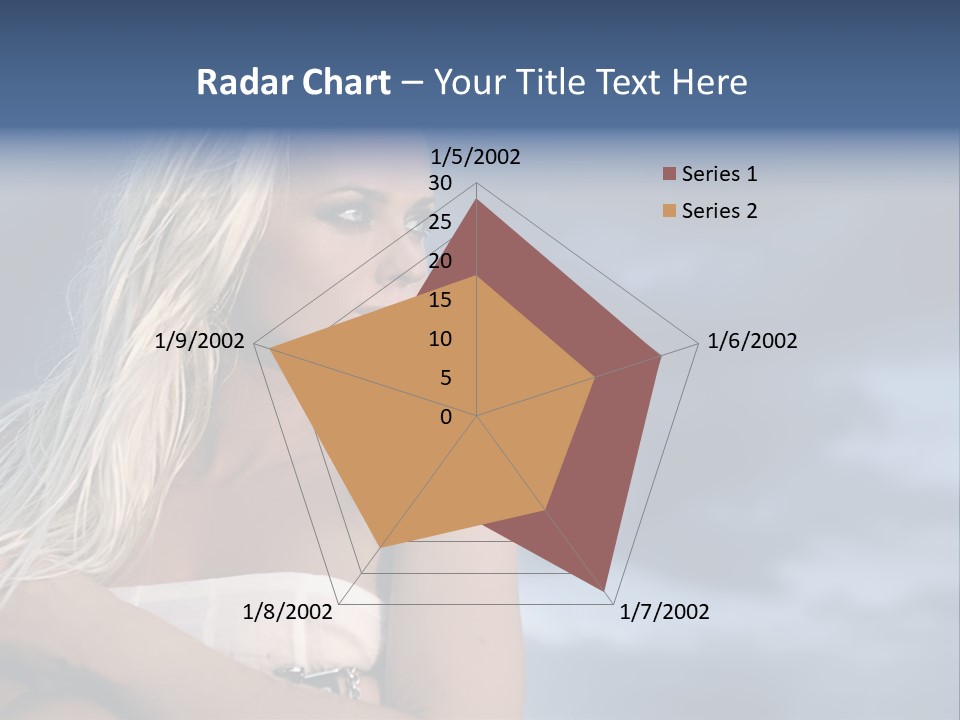 Radar Chart – Your Title Text Here

1/5/2002
30
25
20
15
10
5
0
1/6/2002
1/7/2002
1/8/2002
1/9/2002

Series 1
Series 2